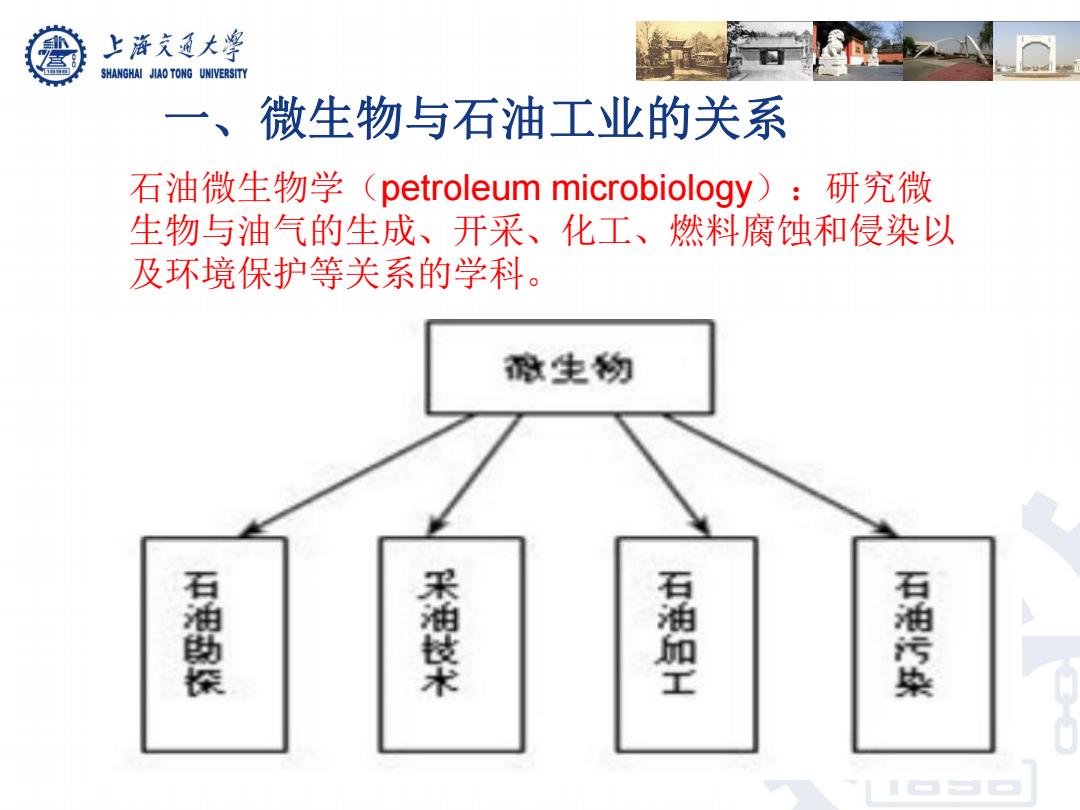 上海交通大学
SHANGHAI JIAO TONG UNIVERSITY

一、微生物与石油工业的关系

石油微生物学（petroleum microbiology）：研究微生物与油气的生成、开采、化工、燃料腐蚀和侵染以及环境保护等关系的学科。

微生物

石油勘探

采油技术

石油加工

石油污染